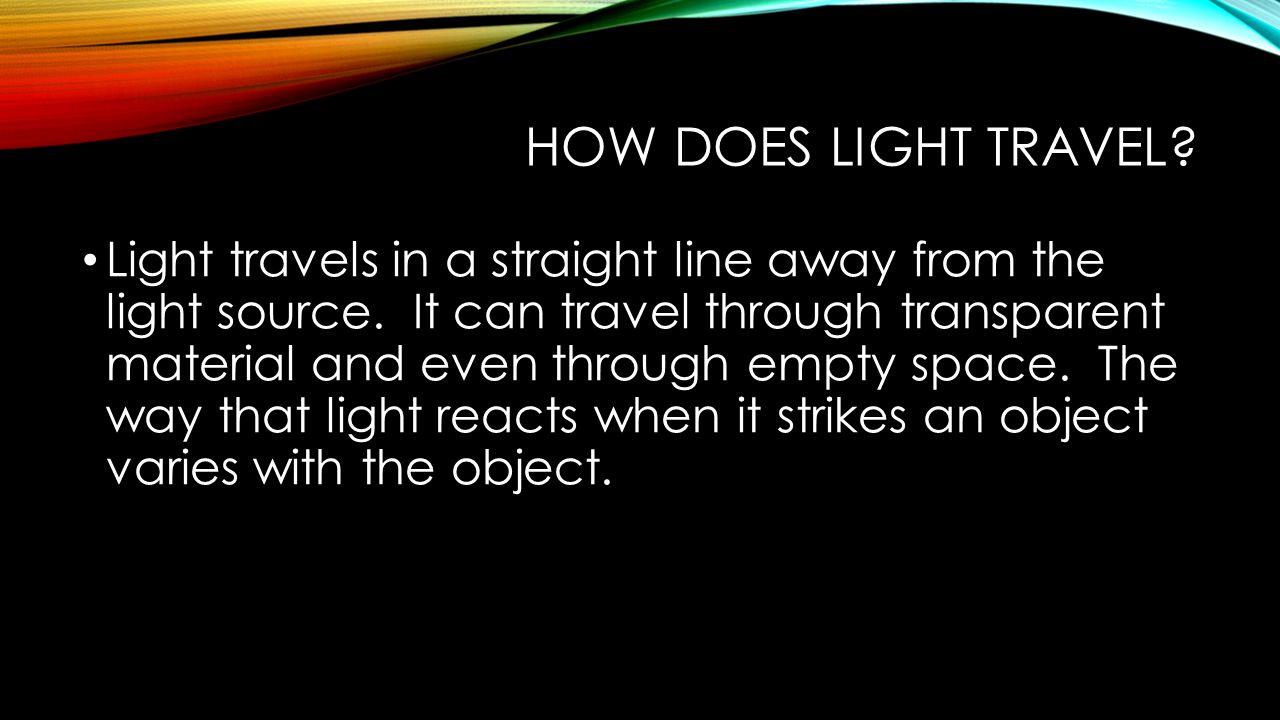 HOW DOES LIGHT TRAVEL?

• Light travels in a straight line away from the light source.  It can travel through transparent material and even through empty space.  The way that light reacts when it strikes an object varies with the object.